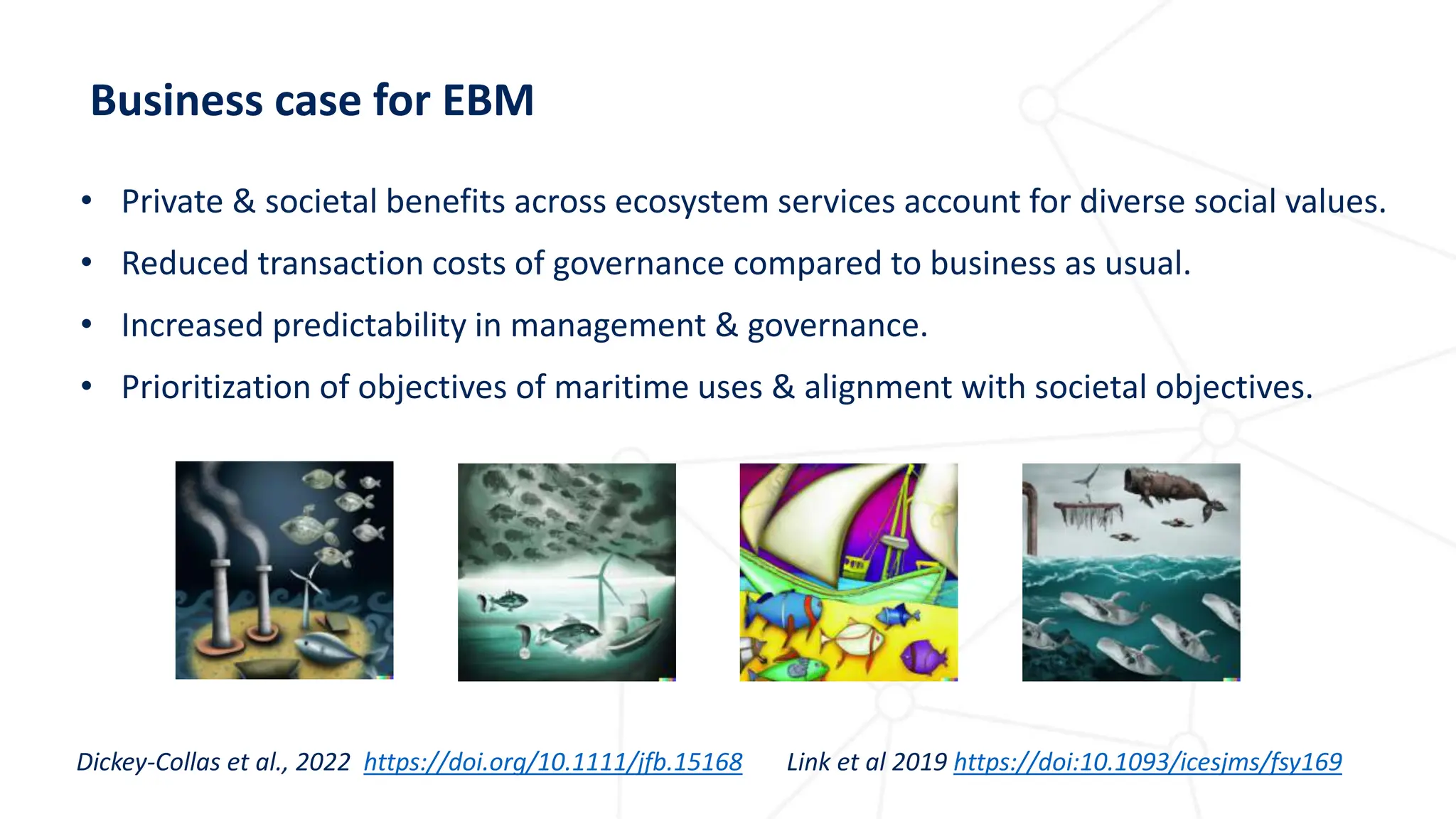 Business case for EBM

• Private & societal benefits across ecosystem services account for diverse social values.
• Reduced transaction costs of governance compared to business as usual.
• Increased predictability in management & governance.
• Prioritization of objectives of maritime uses & alignment with societal objectives.

Dickey-Collas et al., 2022 https://doi.org/10.1111/jfb.15168 Link et al 2019 https://doi:10.1093/icesjms/fsy169